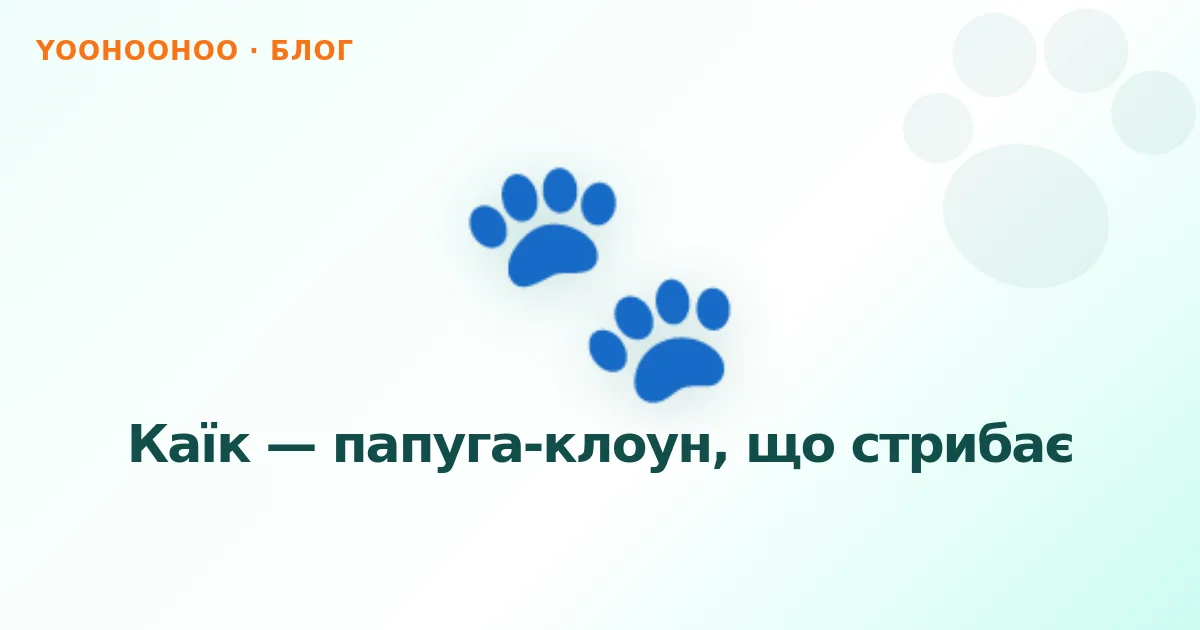 YOOHOOHOO · БЛОГ

Каїк — папуга-клоун, що стрибає